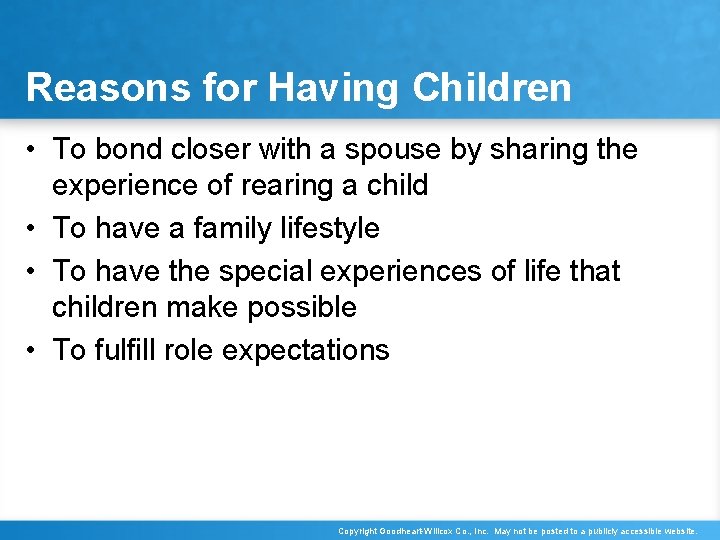 Reasons for Having Children

• To bond closer with a spouse by sharing the experience of rearing a child
• To have a family lifestyle
• To have the special experiences of life that children make possible
• To fulfill role expectations

Copyright Goodheart-Willcox Co., Inc. May not be posted to a publicly accessible website.